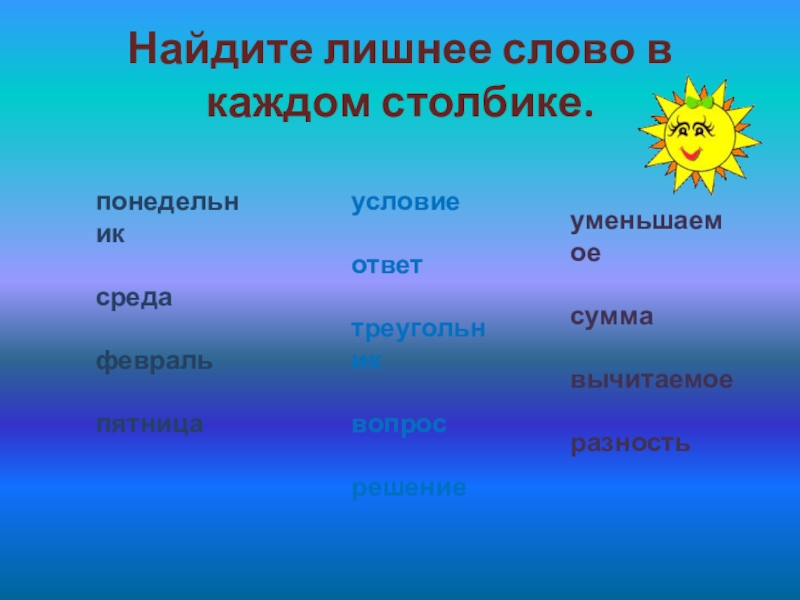 Найдите лишнее слово в каждом столбике.

понедельник

среда

февраль

пятница

условие

ответ

треугольник

вопрос

решение

уменьшаемое

сумма

вычитаемое

разность